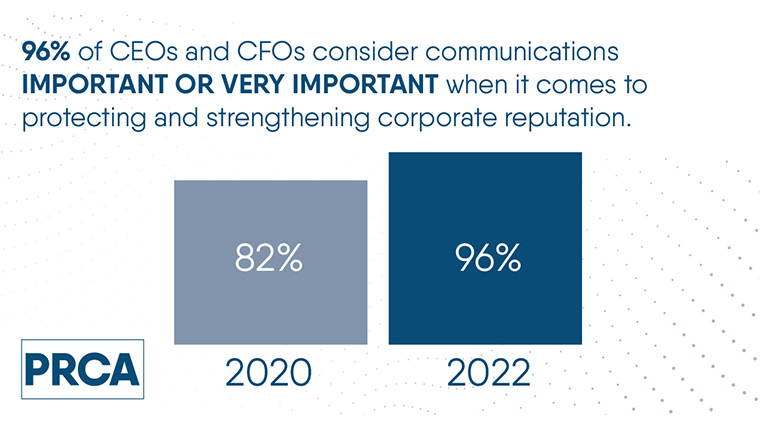 96% of CEOs and CFOs consider communications IMPORTANT OR VERY IMPORTANT when it comes to protecting and strengthening corporate reputation.

82%

96%

PRCA

2020

2022